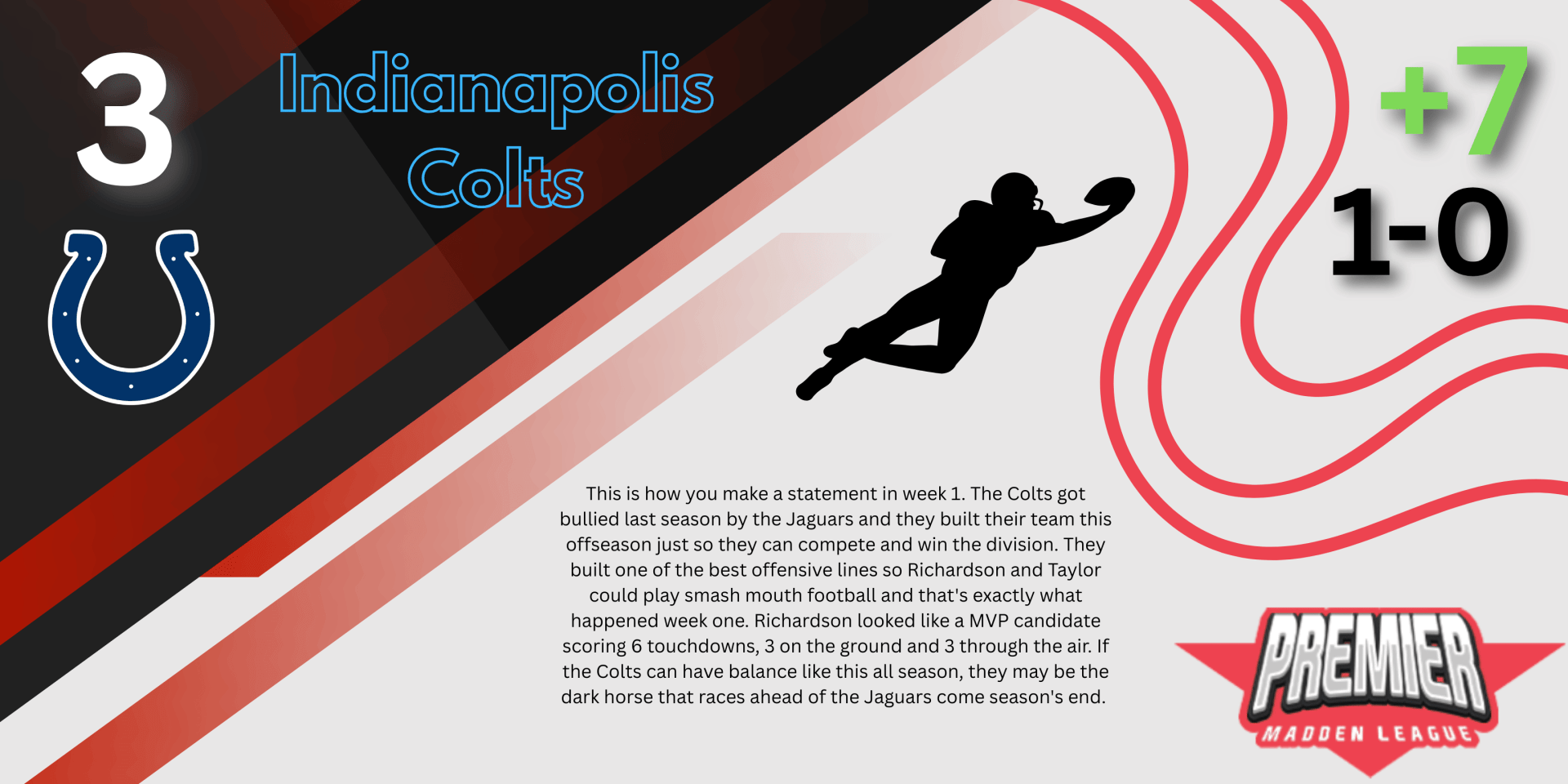 3

Indianapolis Colts

+7

1-0

This is how you make a statement in week 1. The Colts got bullied last season by the Jaguars and they built their team this offseason just so they can compete and win the division. They built one of the best offensive lines so Richardson and Taylor could play smash mouth football and that's exactly what happened week one. Richardson looked like a MVP candidate scoring 6 touchdowns, 3 on the ground and 3 through the air. If the Colts can have balance like this all season, they may be the dark horse that races ahead of the Jaguars come season's end.

PREMIER
MADDEN LEAGUE